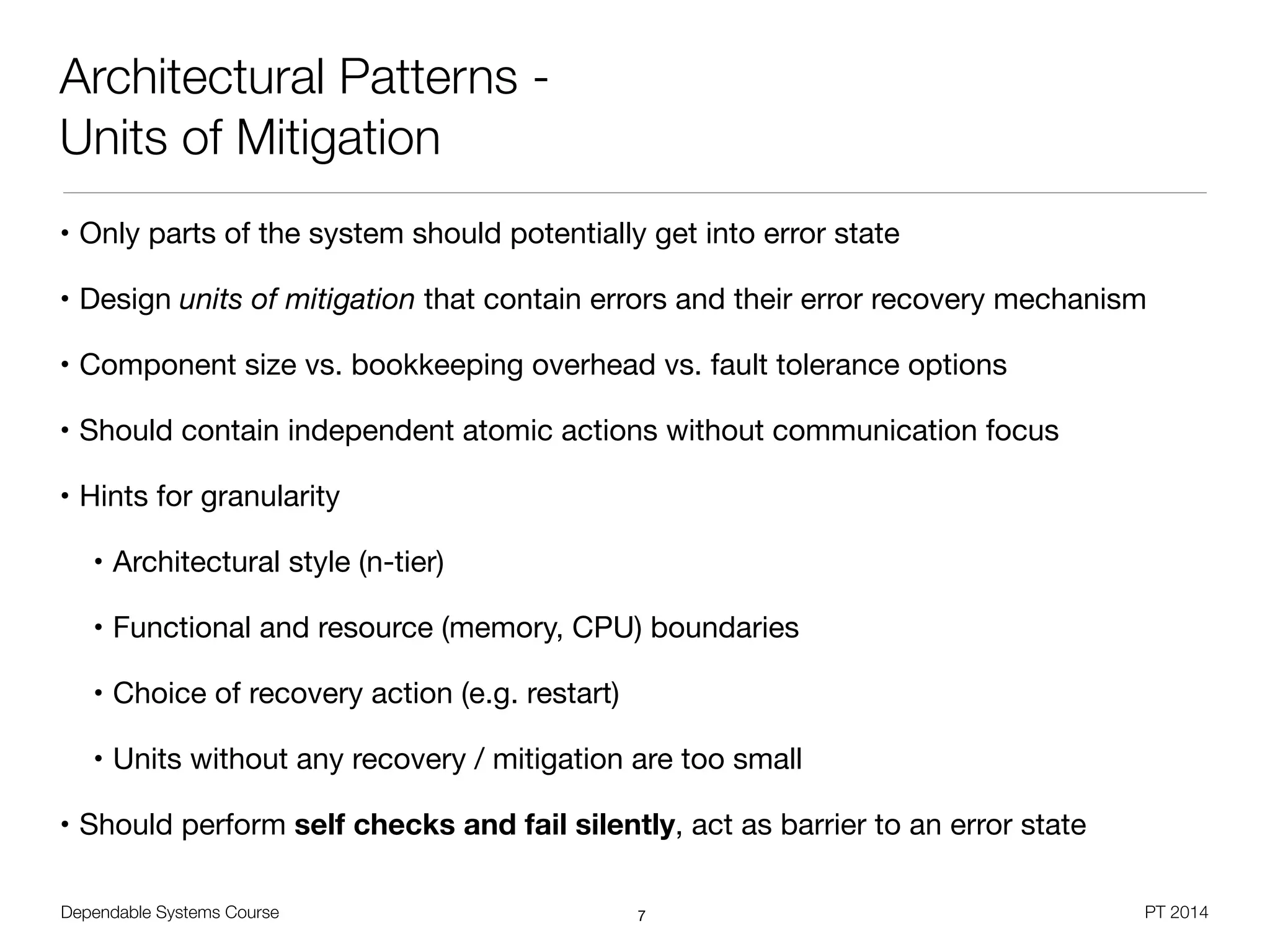 Architectural Patterns -
Units of Mitigation

• Only parts of the system should potentially get into error state

• Design units of mitigation that contain errors and their error recovery mechanism

• Component size vs. bookkeeping overhead vs. fault tolerance options

• Should contain independent atomic actions without communication focus

• Hints for granularity

• Architectural style (n-tier)

• Functional and resource (memory, CPU) boundaries

• Choice of recovery action (e.g. restart)

• Units without any recovery / mitigation are too small

• Should perform self checks and fail silently, act as barrier to an error state

Dependable Systems Course

7

PT 2014